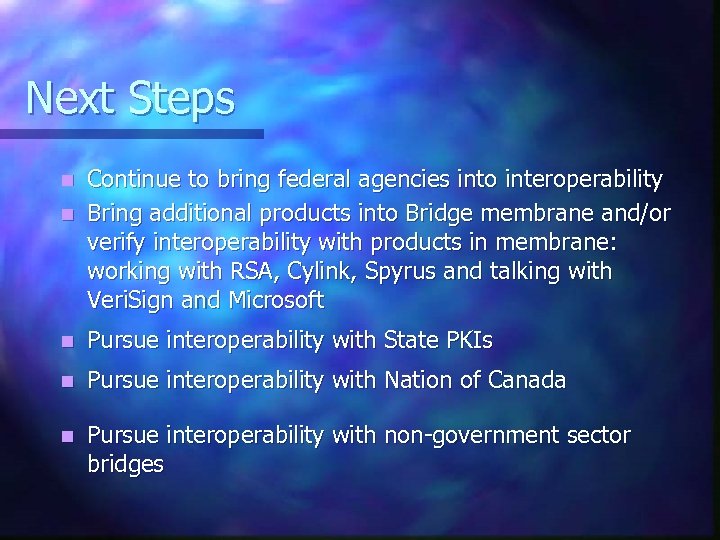 Next Steps

- Continue to bring federal agencies into interoperability
- Bring additional products into Bridge membrane and/or verify interoperability with products in membrane: working with RSA, Cylink, Spyrus and talking with VeriSign and Microsoft
- Pursue interoperability with State PKIs
- Pursue interoperability with Nation of Canada
- Pursue interoperability with non-government sector bridges